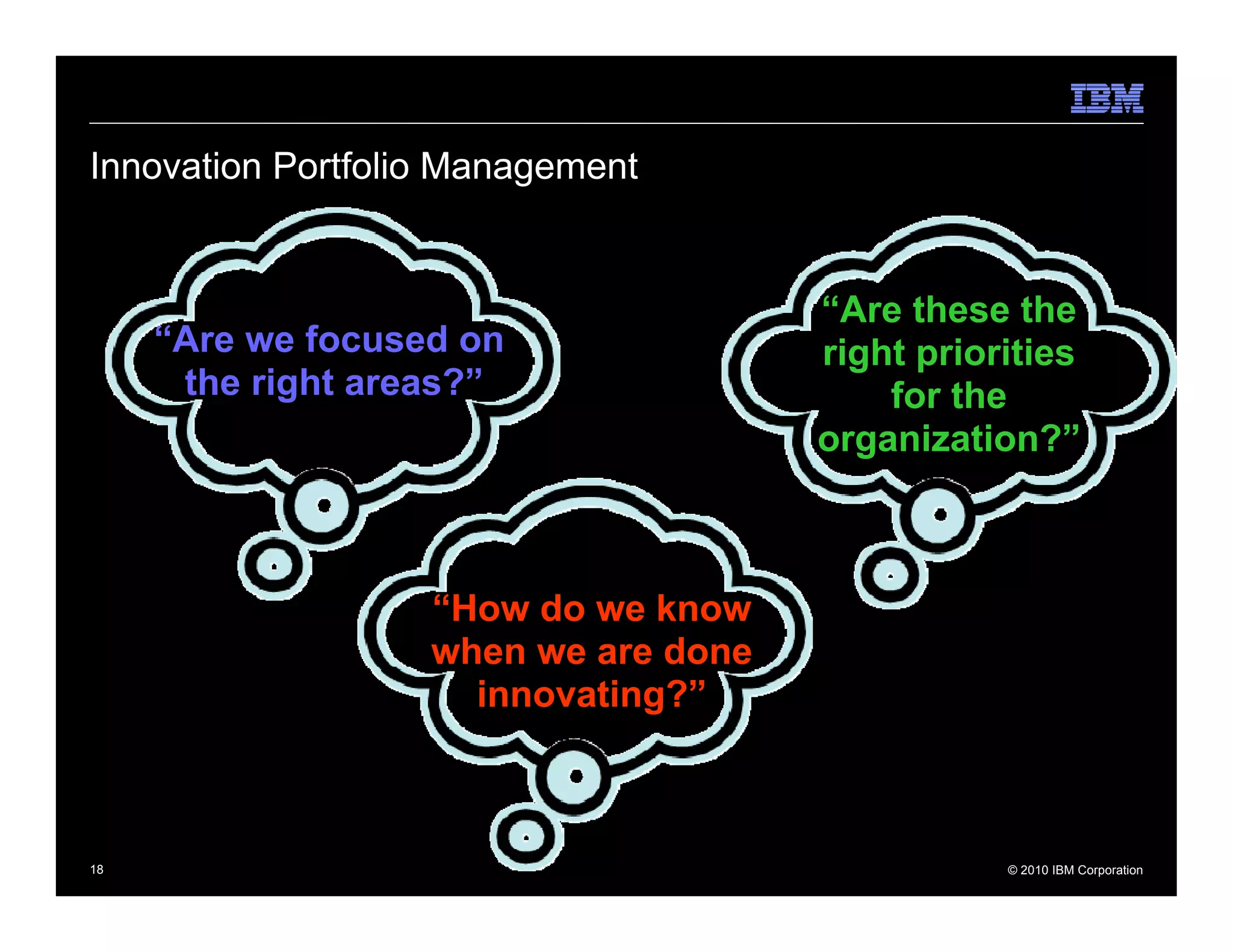 IBM

Innovation Portfolio Management

“Are we focused on the right areas?”

“Are these the right priorities for the organization?”

“How do we know when we are done innovating?”

18

© 2010 IBM Corporation